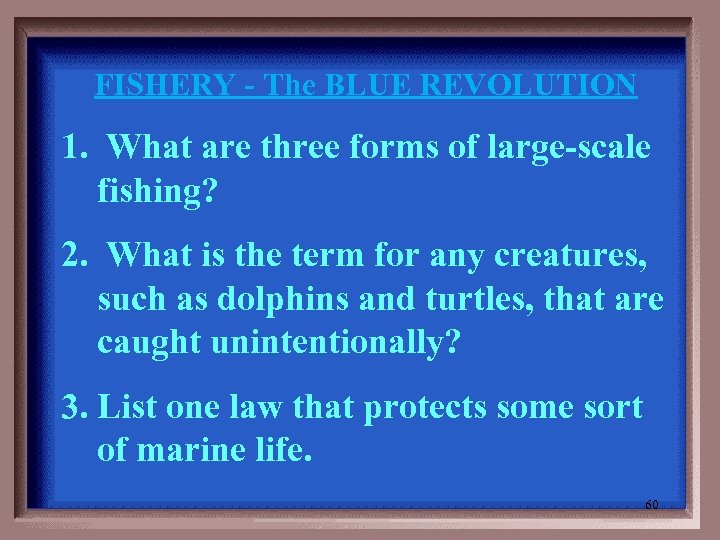 FISHERY - The BLUE REVOLUTION

1. What are three forms of large-scale fishing?

2. What is the term for any creatures, such as dolphins and turtles, that are caught unintentionally?

3. List one law that protects some sort of marine life.

60